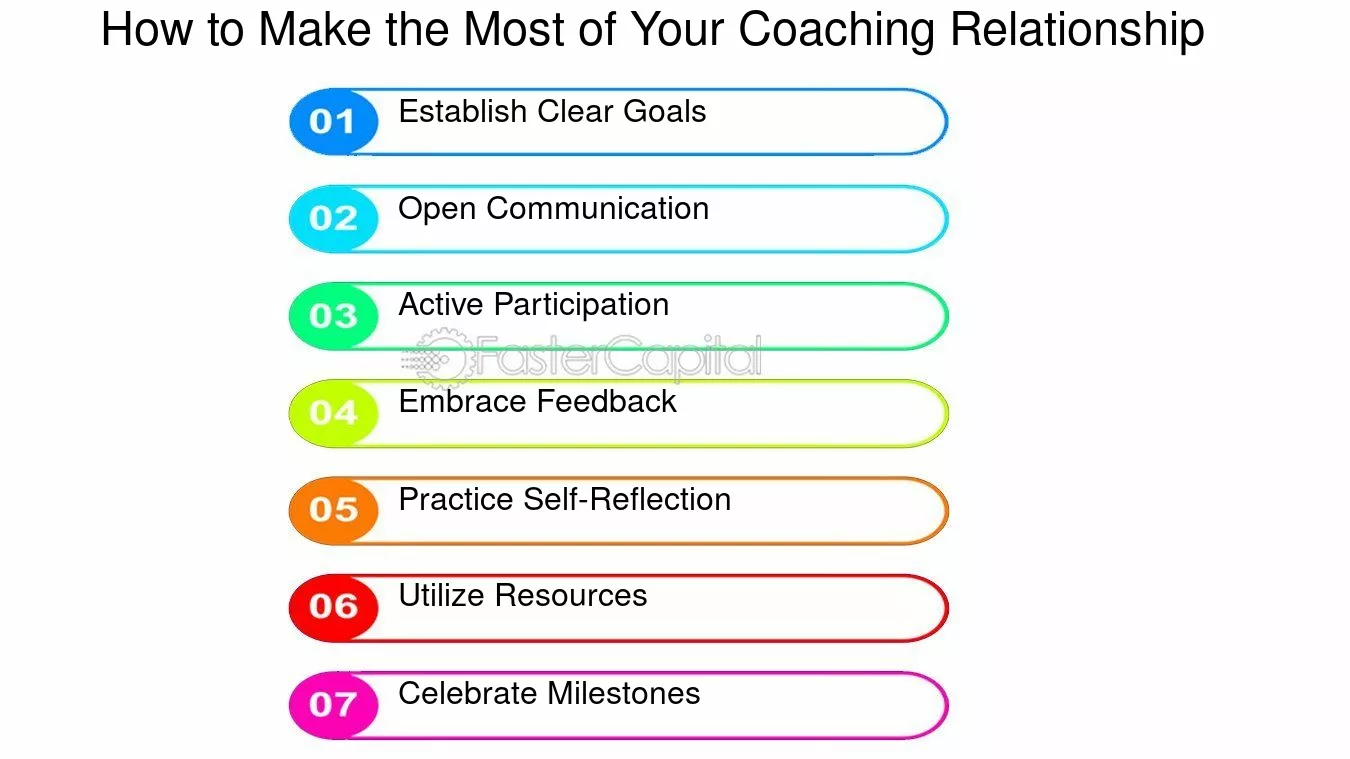 How to Make the Most of Your Coaching Relationship

01 Establish Clear Goals

02 Open Communication

03 Active Participation

FasterCapital

04 Embrace Feedback

05 Practice Self-Reflection

06 Utilize Resources

07 Celebrate Milestones